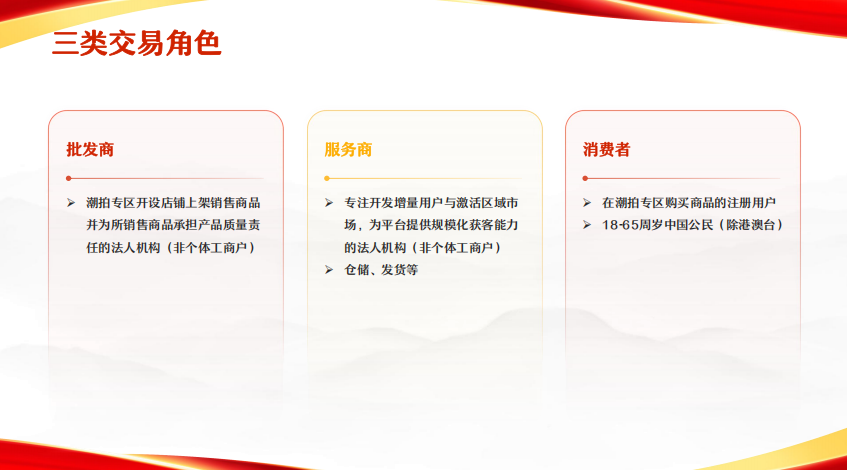 三类交易角色

批发商

➢ 潮拍专区开设店铺上架销售商品并为所销售商品承担产品质量责任的法人机构（非个体工商户）

服务商

➢ 专注开发增量用户与激活区域市场，为平台提供规模化获客能力的法人机构（非个体工商户）
➢ 仓储、发货等

消费者

➢ 在潮拍专区购买商品的注册用户
➢ 18-65周岁中国公民（除港澳台）